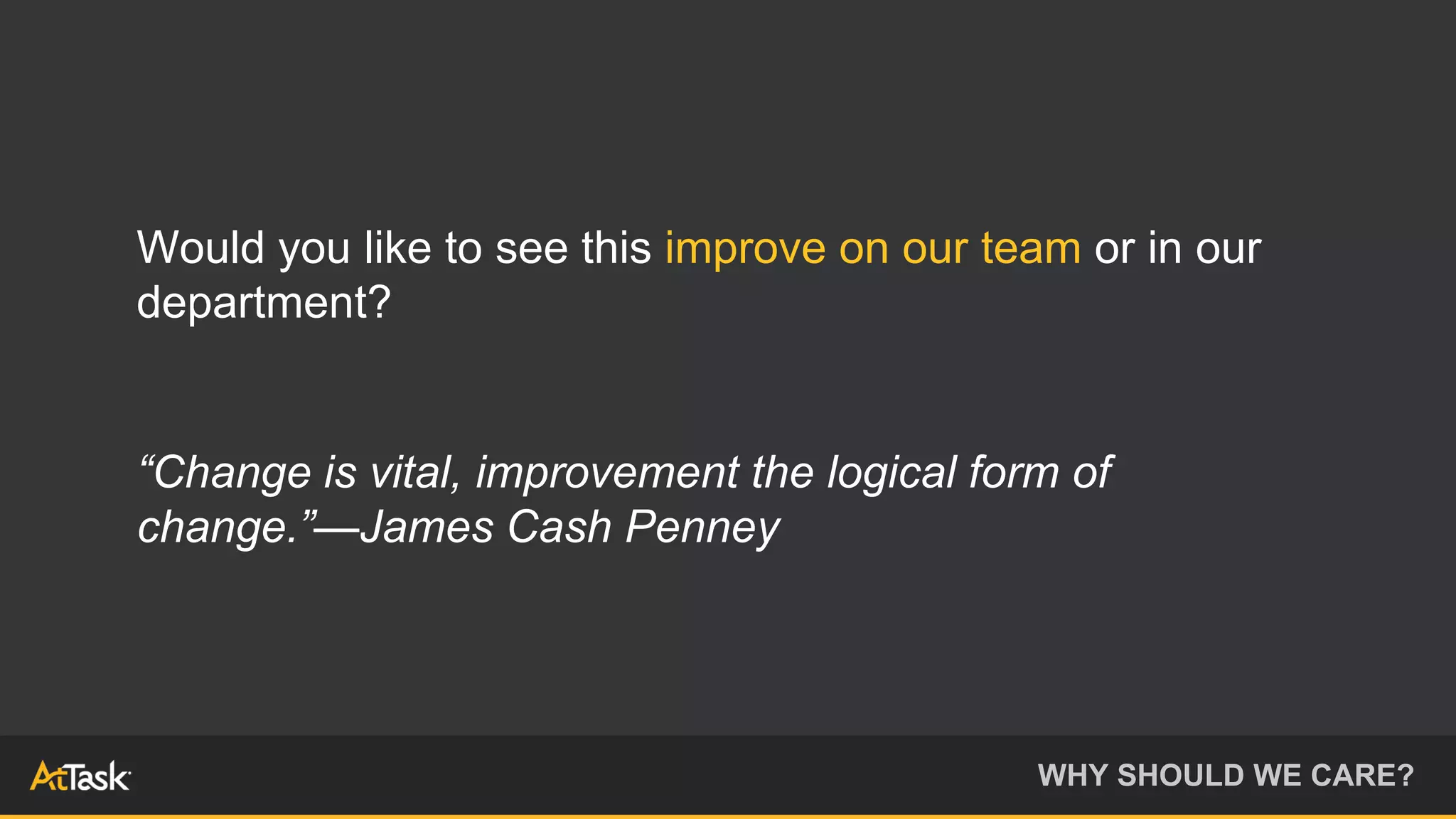 Would you like to see this improve on our team or in our department?

“Change is vital, improvement the logical form of change.”—James Cash Penney

AtTask

WHY SHOULD WE CARE?